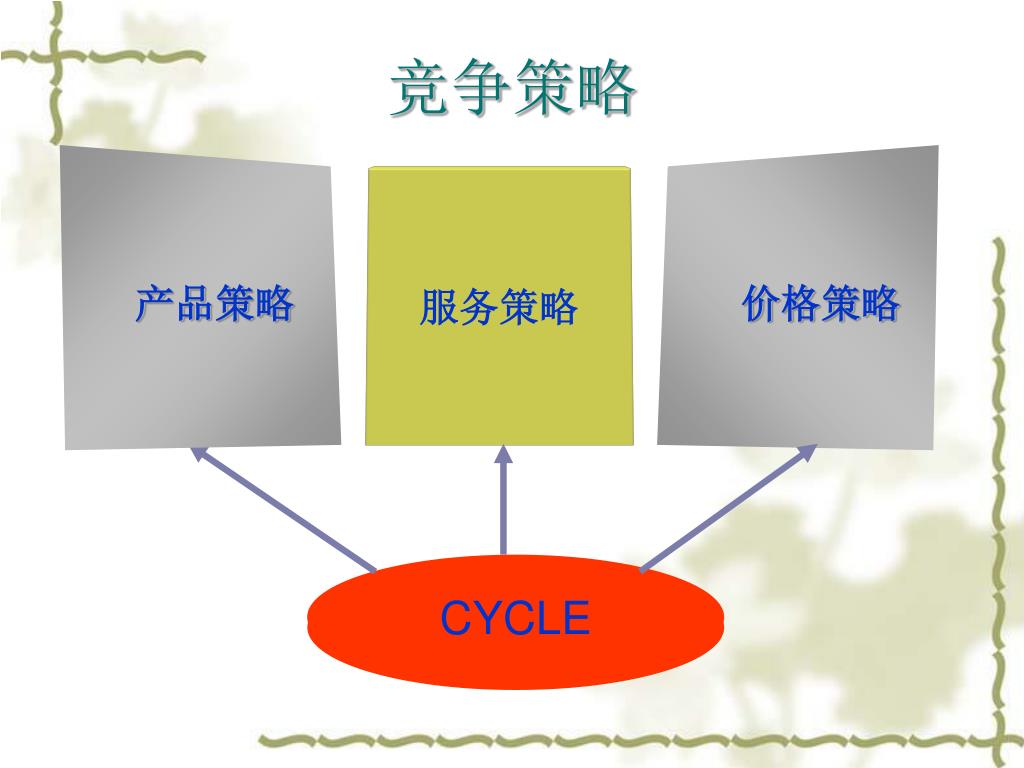 竞争策略

产品策略

服务策略

价格策略

CYCLE